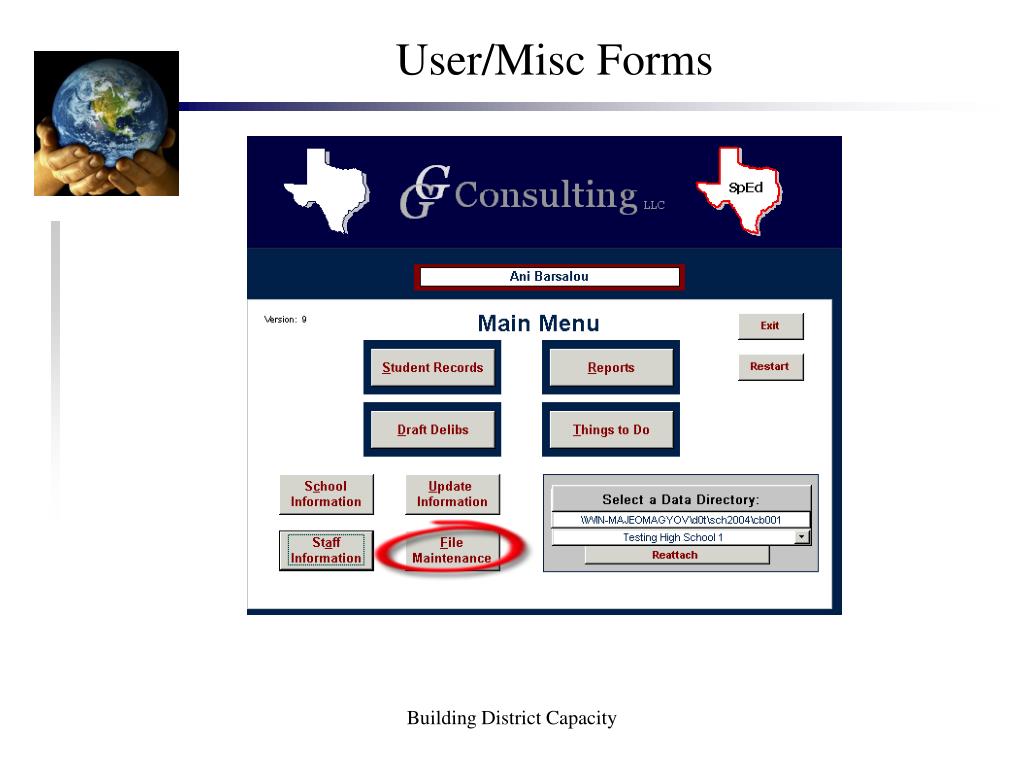 User/Misc Forms

GG Consulting LLC

SpEd

Ani Barsalou

Version: 9

Main Menu

Exit

Restart

Student Records

Reports

Draft Delibs

Things to Do

School Information

Update Information

Staff Information

File Maintenance

Select a Data Directory:

\\WIN-MAJEOMAGYOV\d0t\sch2004\cb001

Testing High School 1

Reattach

Building District Capacity